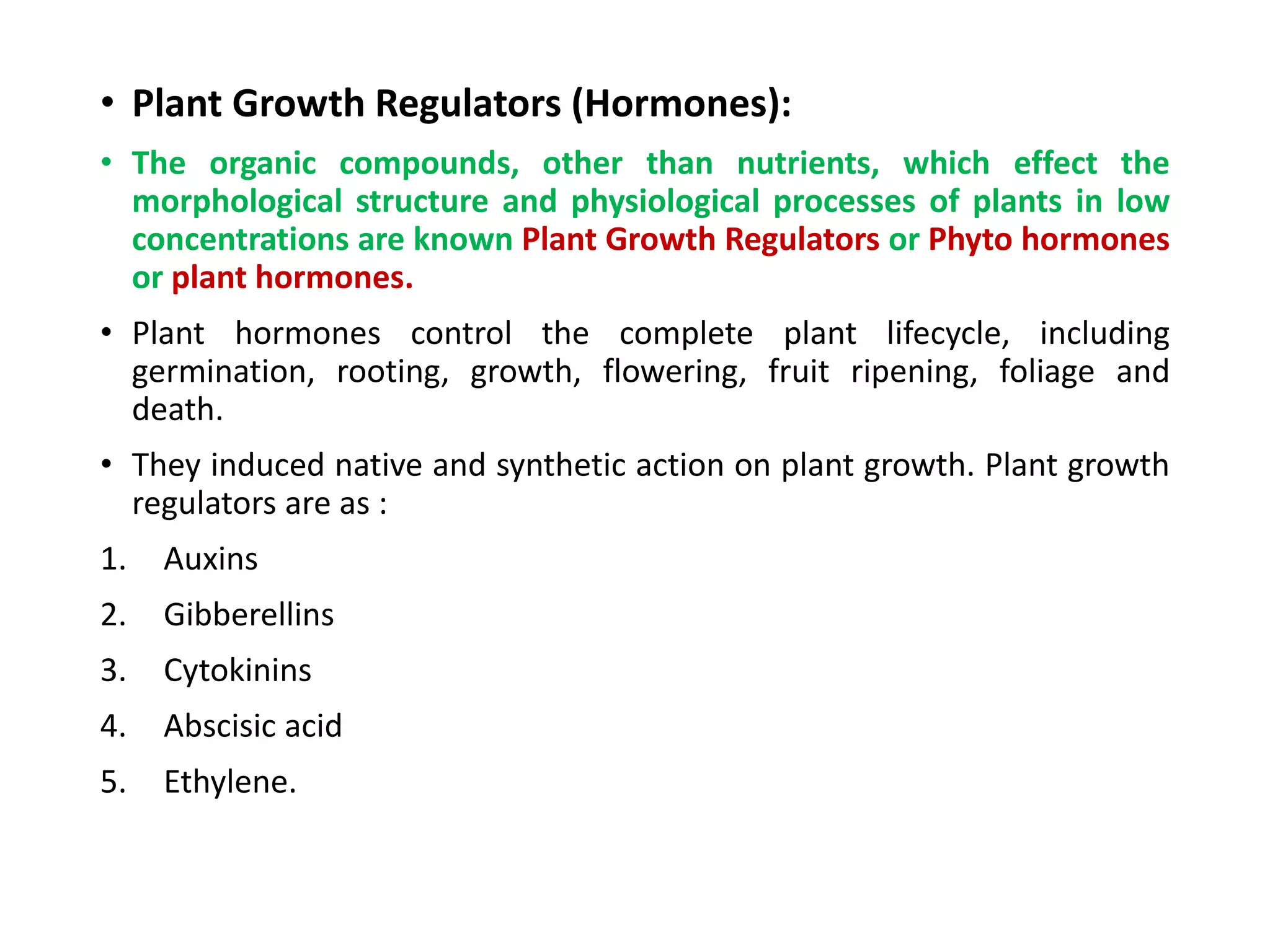 • Plant Growth Regulators (Hormones):

• The organic compounds, other than nutrients, which effect the morphological structure and physiological processes of plants in low concentrations are known Plant Growth Regulators or Phyto hormones or plant hormones.

• Plant hormones control the complete plant lifecycle, including germination, rooting, growth, flowering, fruit ripening, foliage and death.

• They induced native and synthetic action on plant growth. Plant growth regulators are as :

1. Auxins

2. Gibberellins

3. Cytokinins

4. Abscisic acid

5. Ethylene.